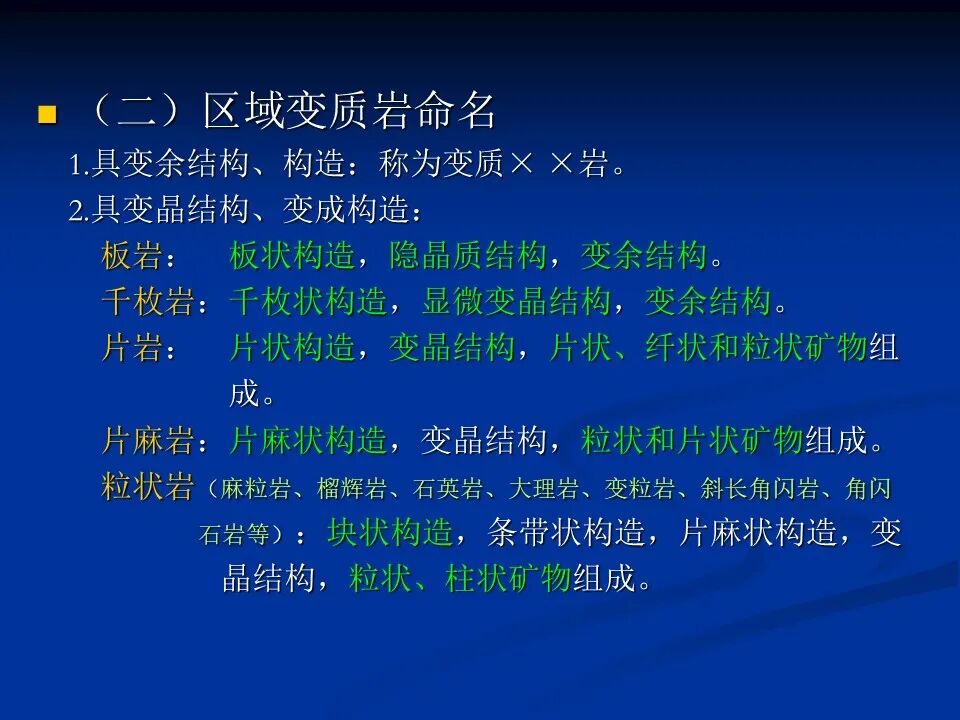 （二）区域变质岩命名

1.具变余结构、构造：称为变质× ×岩。

2.具变晶结构、变成构造：

板岩：　板状构造，隐晶质结构，变余结构。

千枚岩：千枚状构造，显微变晶结构，变余结构。

片岩：　片状构造，变晶结构，片状、纤状和粒状矿物组成。

片麻岩：片麻状构造，变晶结构，粒状和片状矿物组成。

粒状岩（麻粒岩、榴辉岩、石英岩、大理岩、变粒岩、斜长角闪岩、角闪石岩等）：块状构造，条带状构造，片麻状构造，变晶结构，粒状、柱状矿物组成。